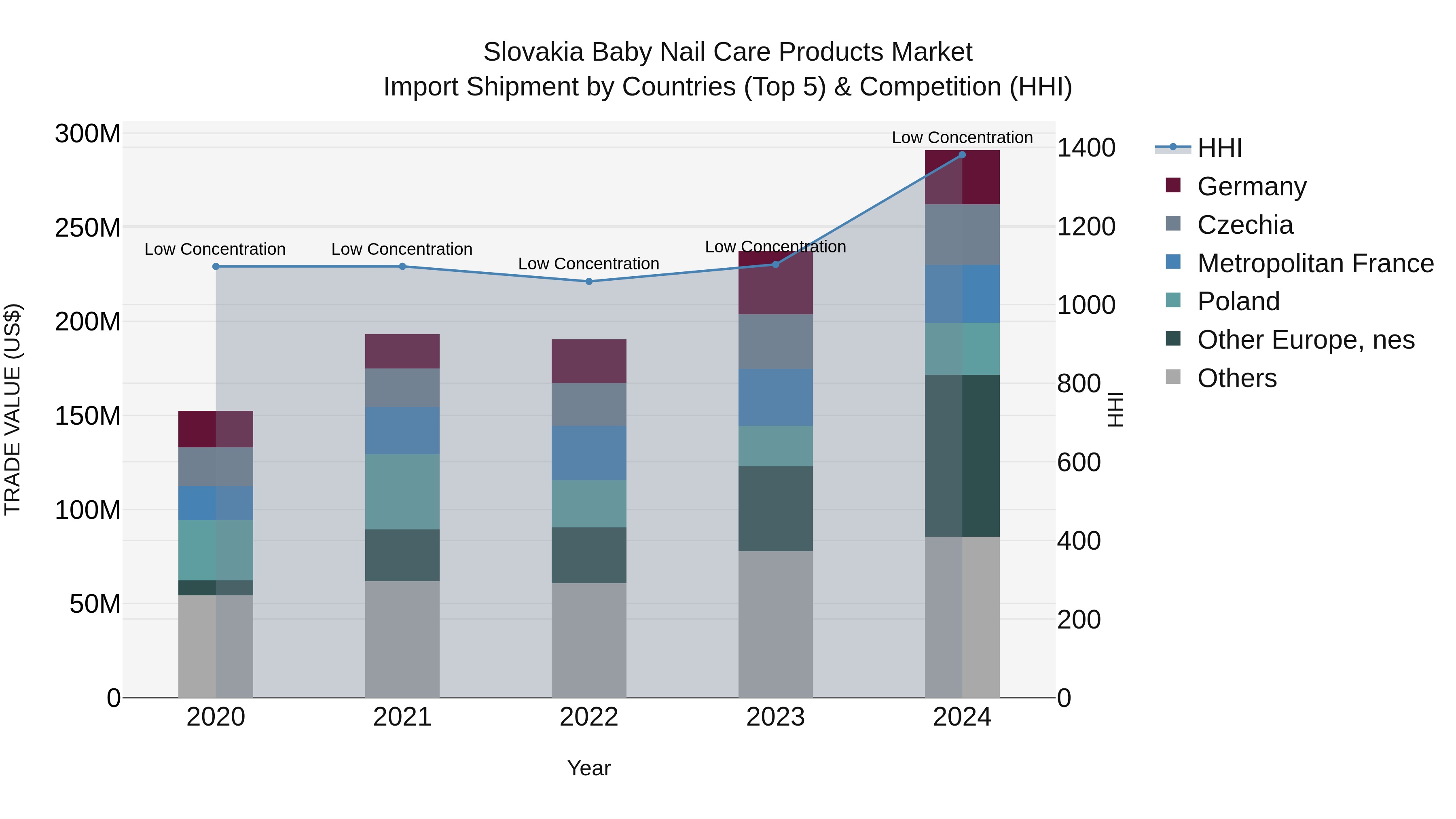 Slovakia Baby Nail Care Products Market
Import Shipment by Countries (Top 5) & Competition (HHI)

TRADE VALUE (US$)

300M
250M
200M
150M
100M
50M
0

Low Concentration
Low Concentration
Low Concentration
Low Concentration
Low Concentration

2020
2021
2022
2023
2024

Year

1400
1200
1000
800
600
400
200
0

HHI

HHI
Germany
Czechia
Metropolitan France
Poland
Other Europe, nes
Others